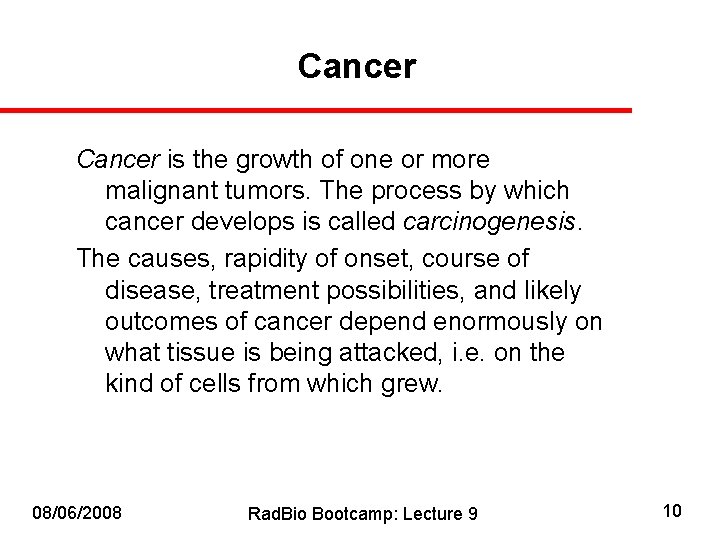 Cancer

Cancer is the growth of one or more malignant tumors. The process by which cancer develops is called carcinogenesis.

The causes, rapidity of onset, course of disease, treatment possibilities, and likely outcomes of cancer depend enormously on what tissue is being attacked, i.e. on the kind of cells from which grew.

08/06/2008

RadBio Bootcamp: Lecture 9

10